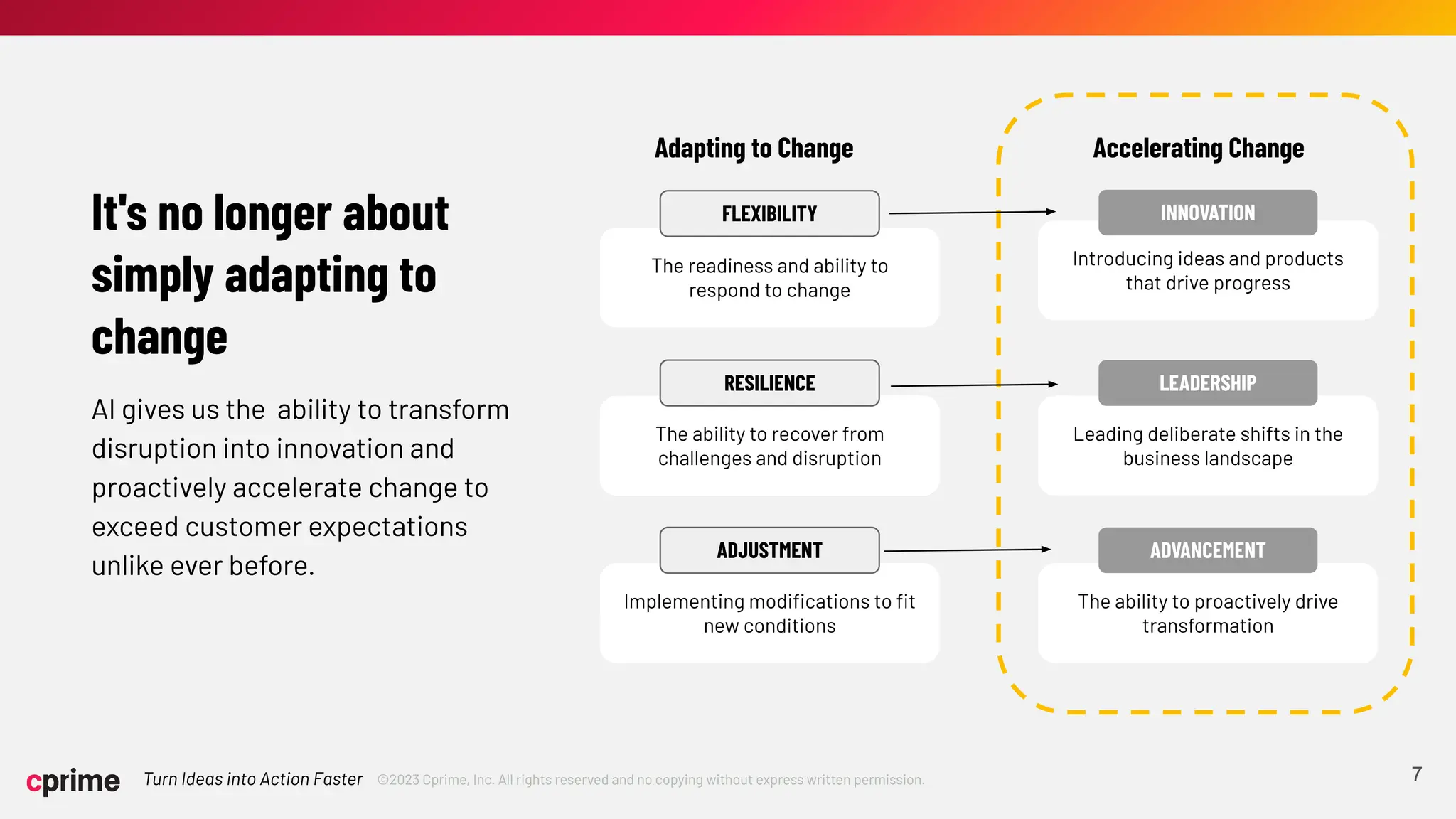 It's no longer about simply adapting to change

AI gives us the  ability to transform disruption into innovation and proactively accelerate change to exceed customer expectations unlike ever before.

Adapting to Change

FLEXIBILITY

The readiness and ability to respond to change

RESILIENCE

The ability to recover from challenges and disruption

ADJUSTMENT

Implementing modifications to fit new conditions

Accelerating Change

INNOVATION

Introducing ideas and products that drive progress

LEADERSHIP

Leading deliberate shifts in the business landscape

ADVANCEMENT

The ability to proactively drive transformation

cprime Turn Ideas into Action Faster ©2023 Cprime, Inc. All rights reserved and no copying without express written permission.

7